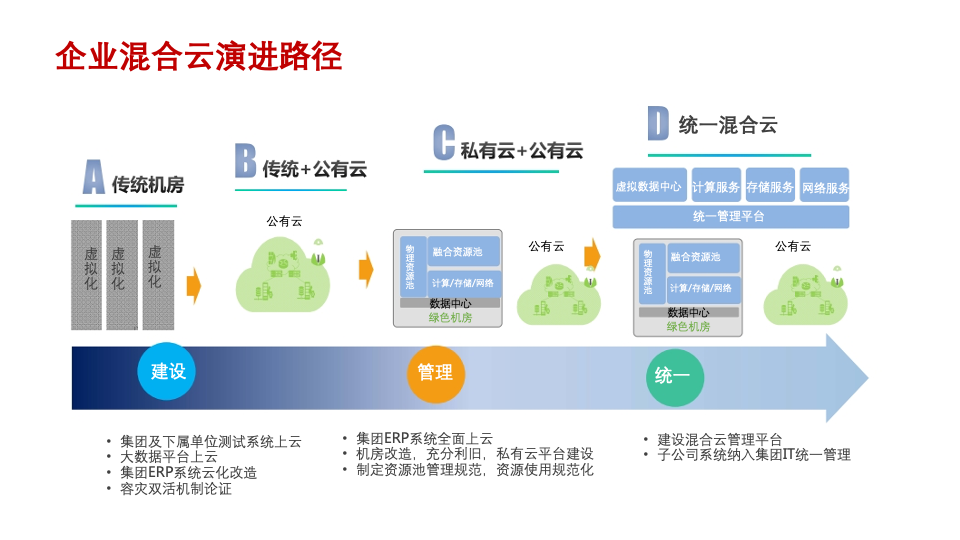 企业混合云演进路径

A 传统机房

虚拟化 虚拟化 虚拟化

B 传统+公有云

公有云

C 私有云+公有云

物理资源池 融合资源池 计算/存储/网络 数据中心 绿色机房

公有云

D 统一混合云

虚拟数据中心 计算服务 存储服务 网络服务

统一管理平台

物理资源池 融合资源池 计算/存储/网络 数据中心 绿色机房

公有云

建设 管理 统一

• 集团及下属单位测试系统上云
• 大数据平台上云
• 集团ERP系统云化改造
• 容灾双活机制论证

• 集团ERP系统全面上云
• 机房改造，充分利旧，私有云平台建设
• 制定资源池管理规范，资源使用规范化

• 建设混合云管理平台
• 子公司系统纳入集团IT统一管理